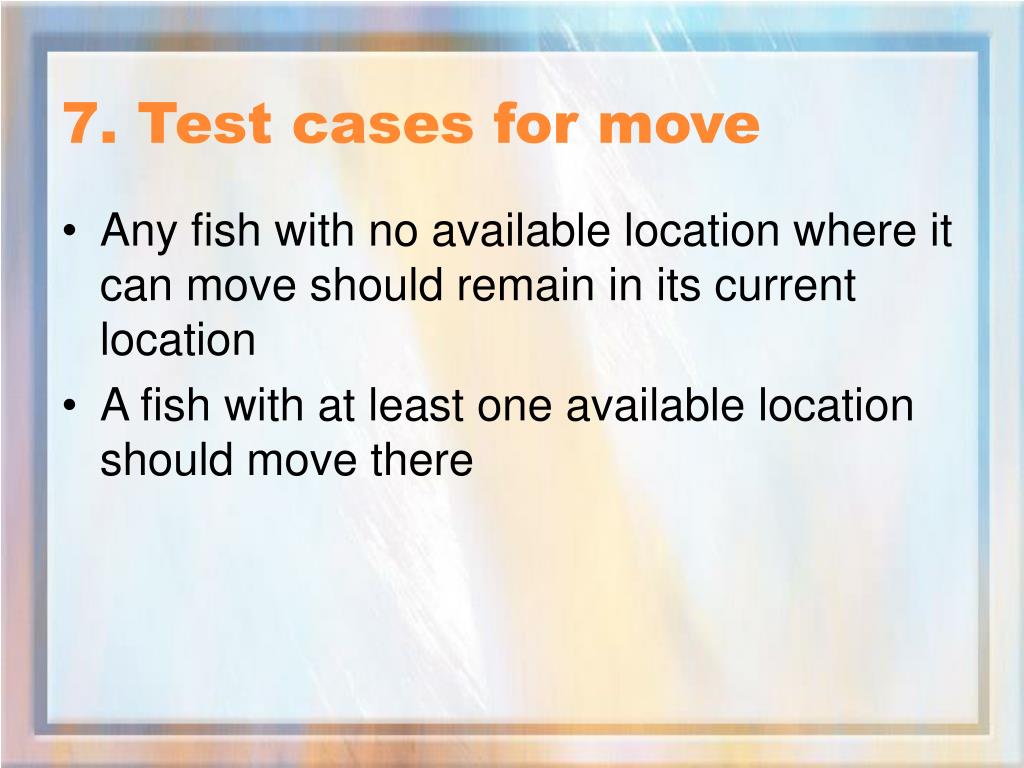 7. Test cases for move

• Any fish with no available location where it can move should remain in its current location
• A fish with at least one available location should move there